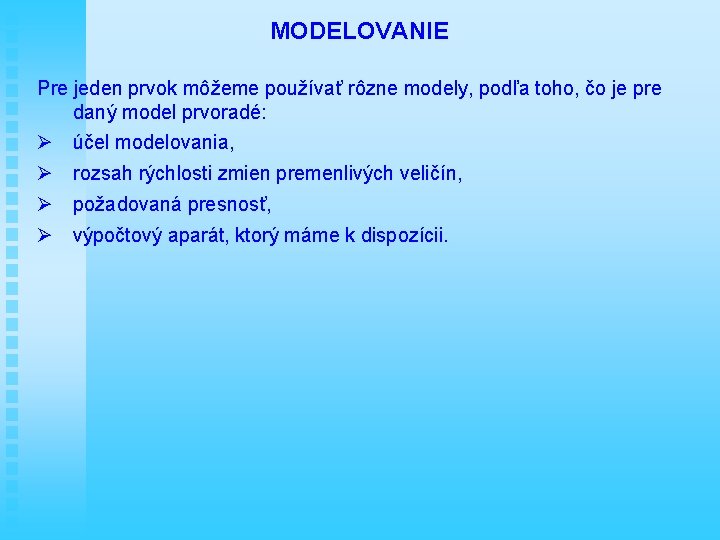 MODELOVANIE

Pre jeden prvok môžeme používať rôzne modely, podľa toho, čo je pre daný model prvoradé:

➢ účel modelovania,
➢ rozsah rýchlosti zmien premenlivých veličín,
➢ požadovaná presnosť,
➢ výpočtový aparát, ktorý máme k dispozícii.